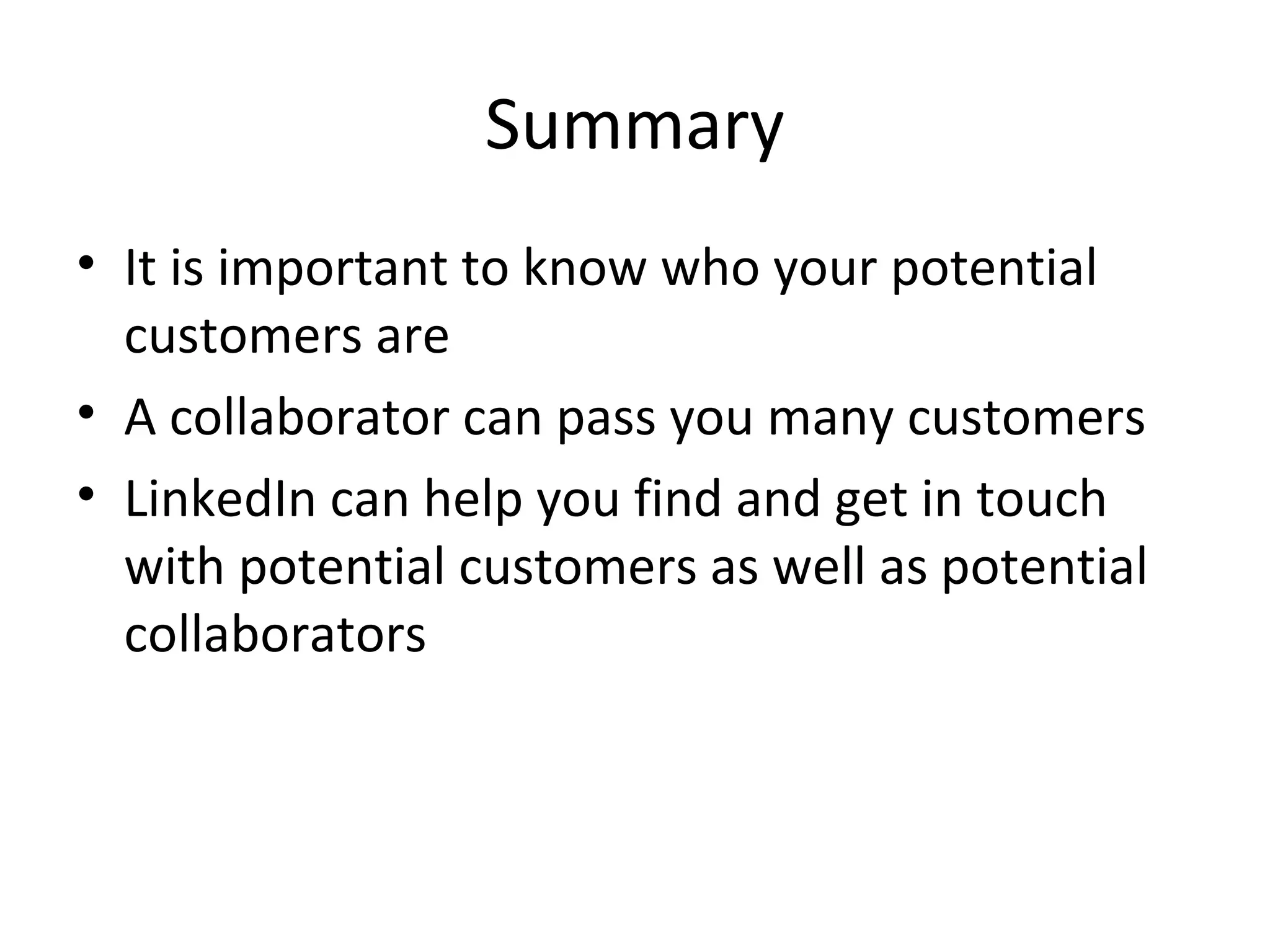 Summary

• It is important to know who your potential customers are
• A collaborator can pass you many customers
• LinkedIn can help you find and get in touch with potential customers as well as potential collaborators